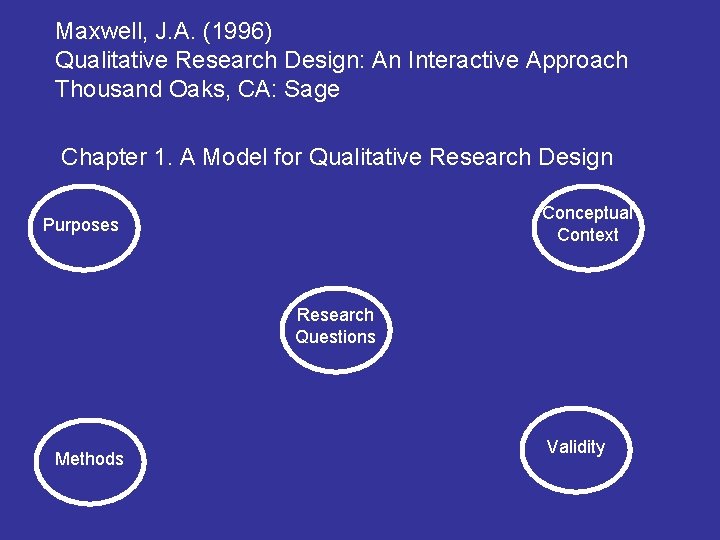 Maxwell, J.A. (1996)
Qualitative Research Design: An Interactive Approach
Thousand Oaks, CA: Sage

Chapter 1. A Model for Qualitative Research Design

Purposes

Conceptual Context

Research Questions

Methods

Validity